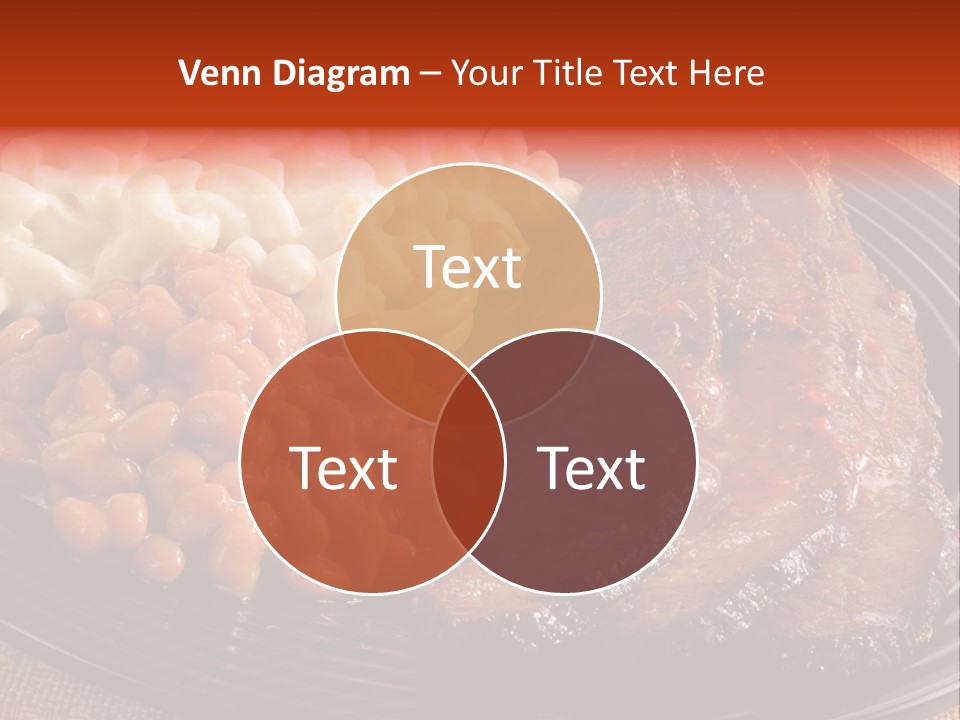 Venn Diagram – Your Title Text Here

Text

Text

Text